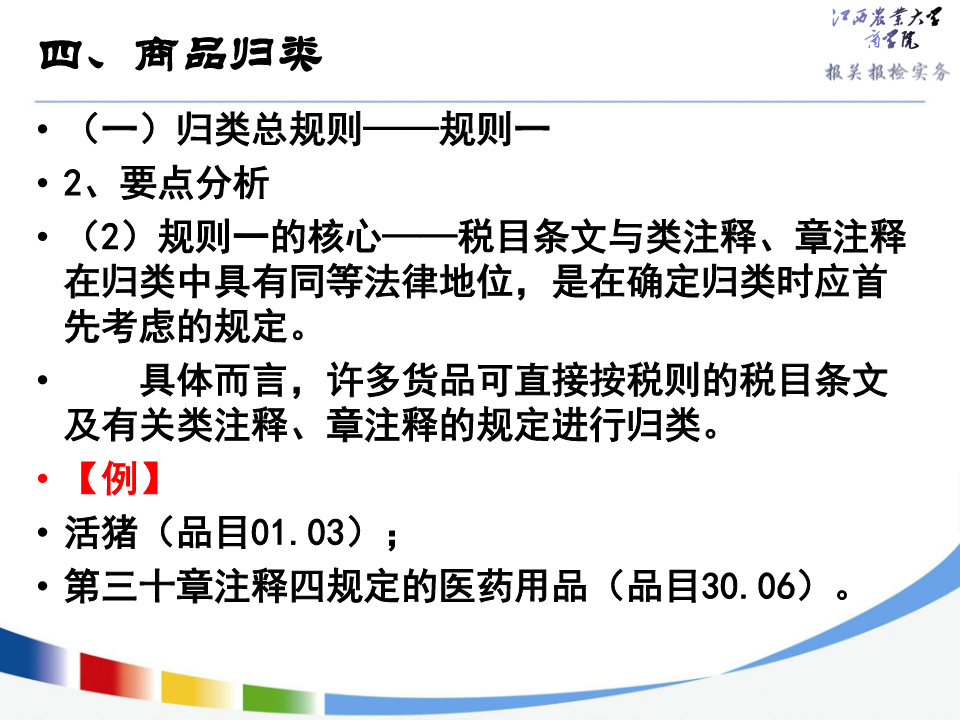 四、商品归类

江西农业大学
商学院
报关报检实务

• （一）归类总规则——规则一

• 2、要点分析

• （2）规则一的核心——税目条文与类注释、章注释在归类中具有同等法律地位，是在确定归类时应首先考虑的规定。

• 具体而言，许多货品可直接按税则的税目条文及有关类注释、章注释的规定进行归类。

• 【例】

• 活猪（品目01.03）；

• 第三十章注释四规定的医药用品（品目30.06）。